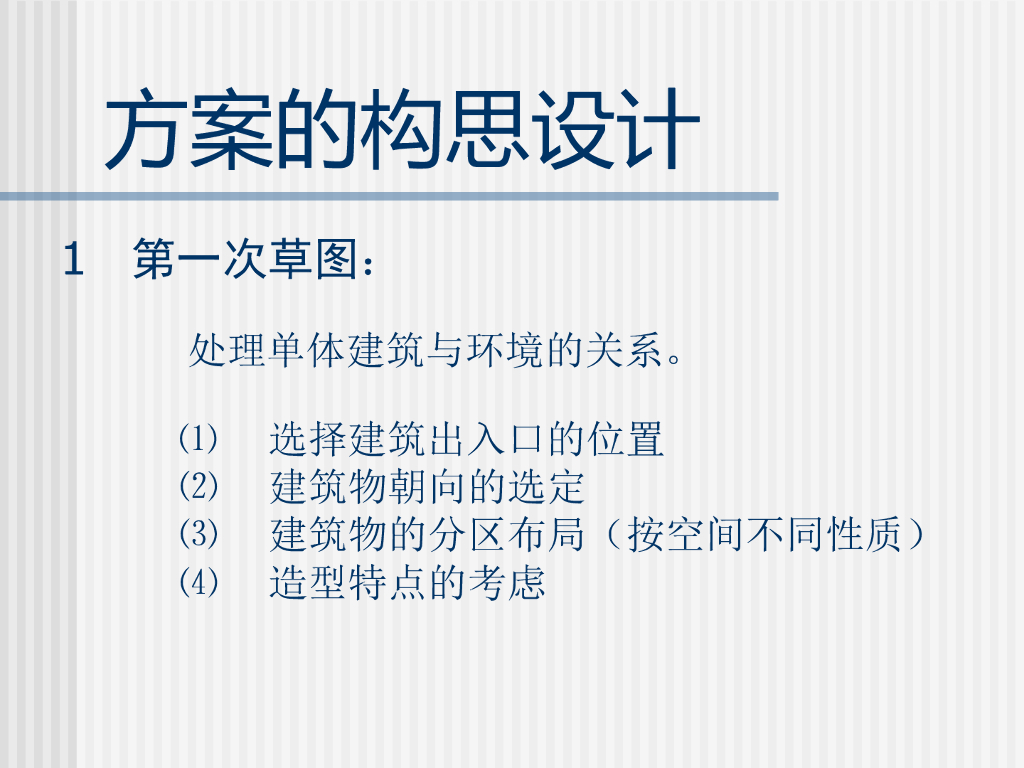 方案的构思设计

1　第一次草图：

处理单体建筑与环境的关系。

⑴　选择建筑出入口的位置
⑵　建筑物朝向的选定
⑶　建筑物的分区布局（按空间不同性质）
⑷　造型特点的考虑